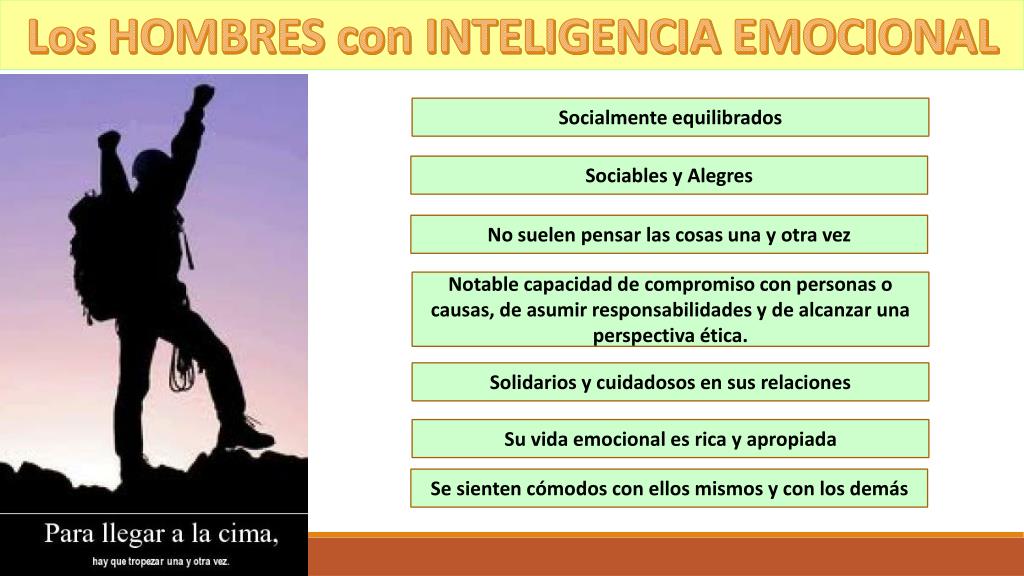 Los HOMBRES con INTELIGENCIA EMOCIONAL

Socialmente equilibrados

Sociables y Alegres

No suelen pensar las cosas una y otra vez

Notable capacidad de compromiso con personas o causas, de asumir responsabilidades y de alcanzar una perspectiva ética.

Solidarios y cuidadosos en sus relaciones

Su vida emocional es rica y apropiada

Se sienten cómodos con ellos mismos y con los demás

Para llegar a la cima,
hay que tropezar una y otra vez.